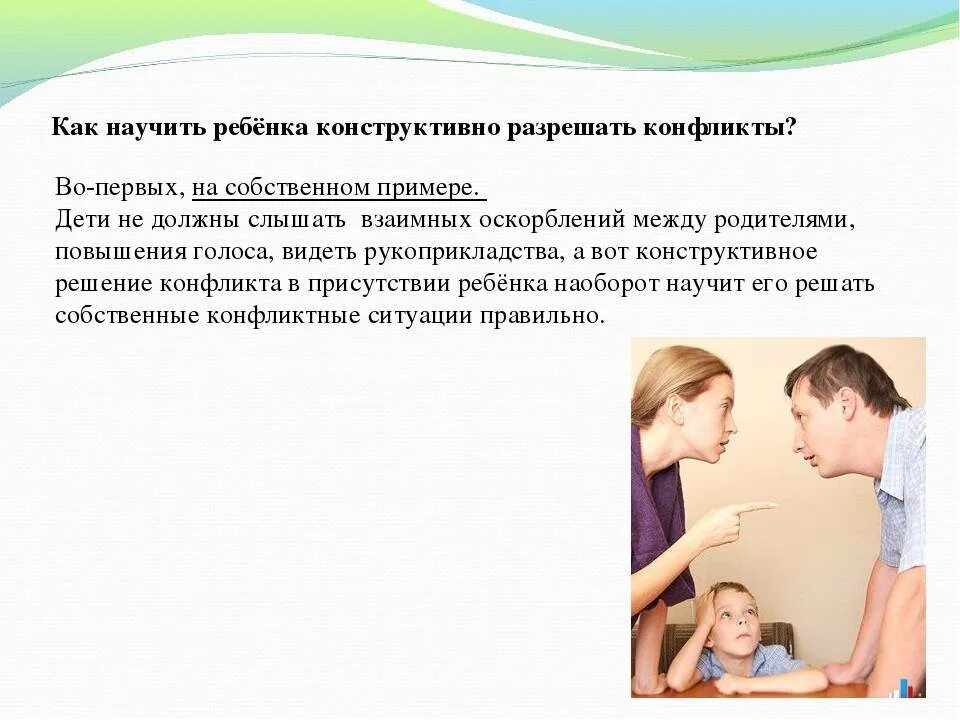 Как научить ребёнка конструктивно разрешать конфликты?

Во-первых, на собственном примере.
Дети не должны слышать взаимных оскорблений между родителями, повышения голоса, видеть рукоприкладства, а вот конструктивное решение конфликта в присутствии ребёнка наоборот научит его решать собственные конфликтные ситуации правильно.